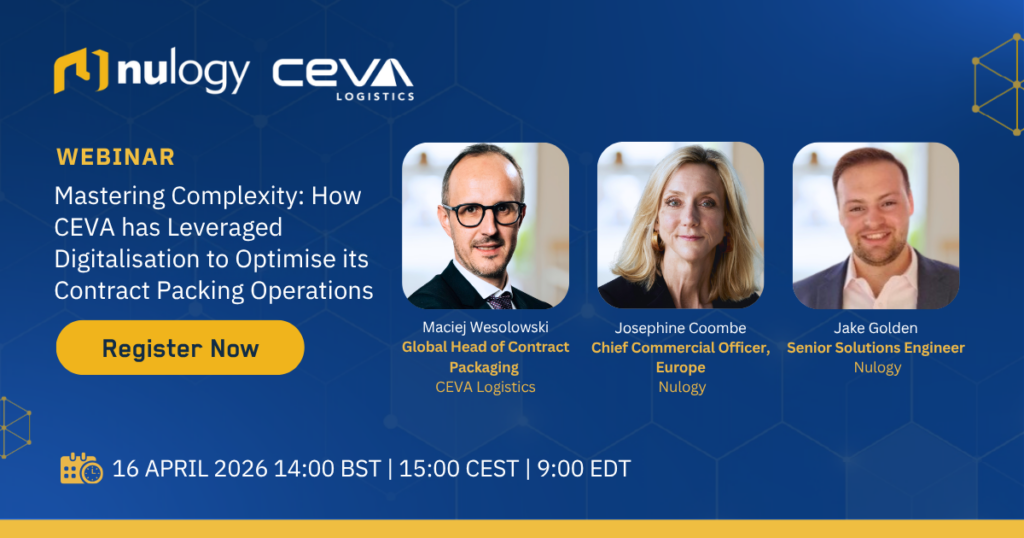 nulogy CEVA LOGISTICS

WEBINAR

Mastering Complexity: How CEVA has Leveraged Digitalisation to Optimise its Contract Packing Operations

Register Now

Maciej Wesolowski
Global Head of Contract Packaging
CEVA Logistics

Josephine Coombe
Chief Commercial Officer, Europe
Nulogy

Jake Golden
Senior Solutions Engineer
Nulogy

16 APRIL 2026 14:00 BST | 15:00 CEST | 9:00 EDT